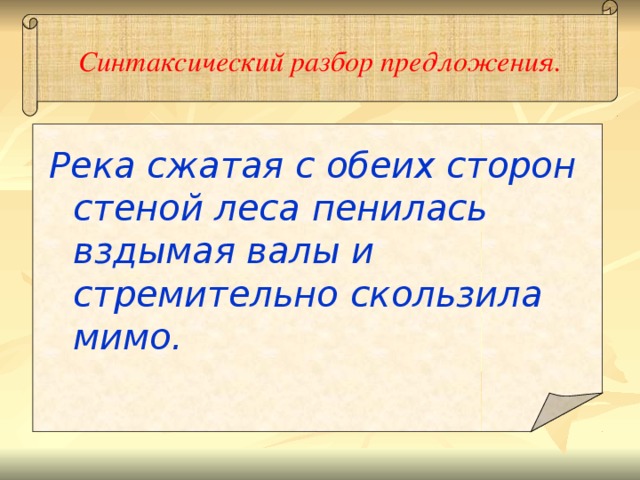 Синтаксический разбор предложения.

Река сжатая с обеих сторон стеной леса пенилась вздымая валы и стремительно скользила мимо.